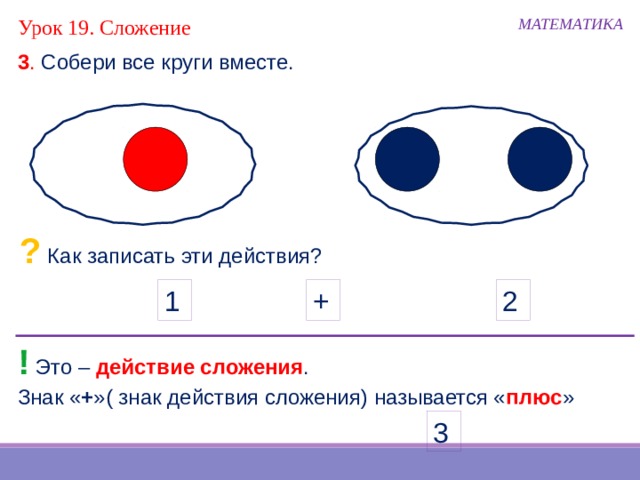 Урок 19. Сложение

МАТЕМАТИКА

3. Собери все круги вместе.

? Как записать эти действия?

1

+

2

! Это – действие сложения.

Знак «+»( знак действия сложения) называется «плюс»

3